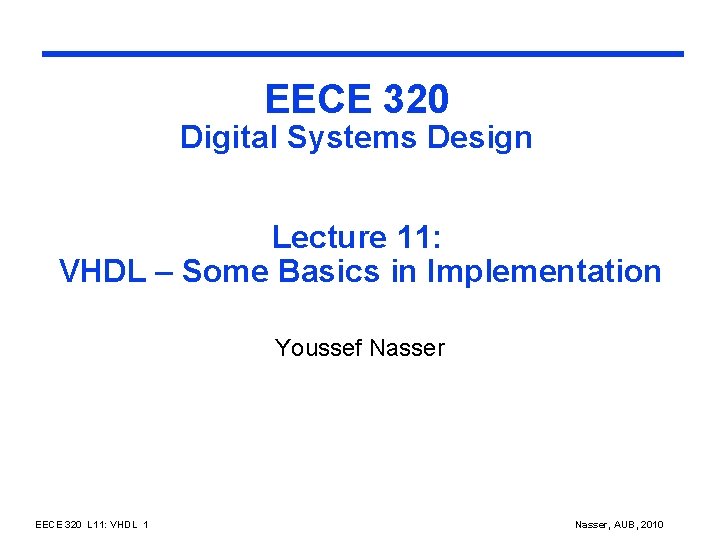 EECE 320
Digital Systems Design

Lecture 11:
VHDL – Some Basics in Implementation

Youssef Nasser

EECE 320 L11: VHDL 1

Nasser, AUB, 2010